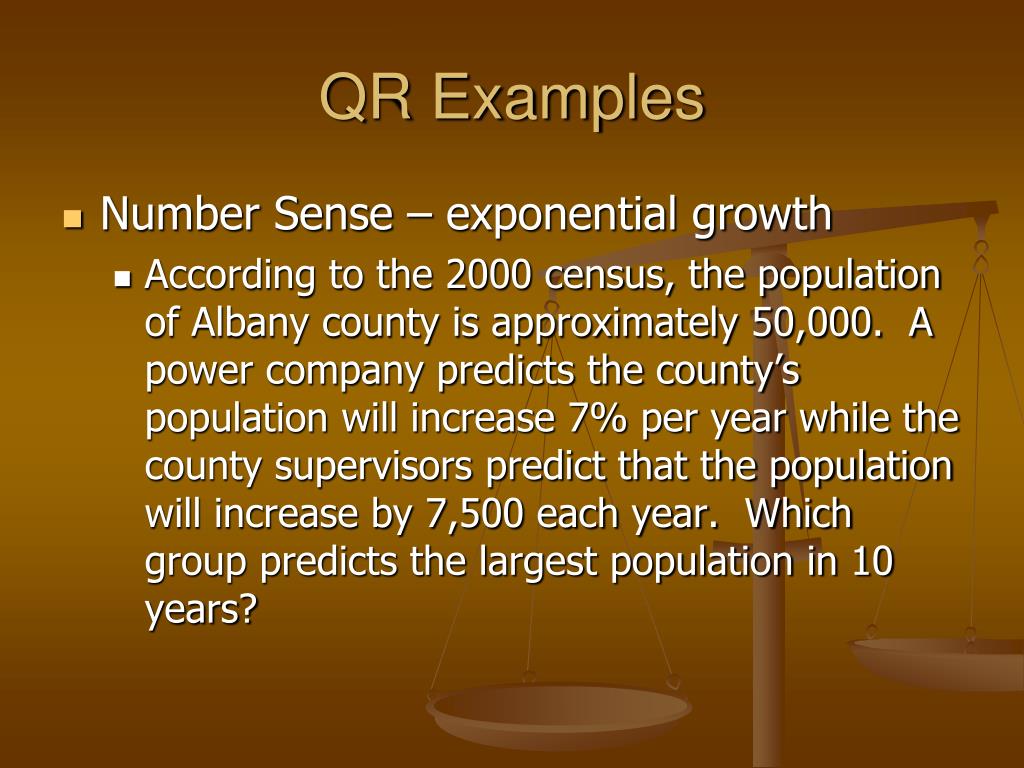 QR Examples

Number Sense – exponential growth

According to the 2000 census, the population of Albany county is approximately 50,000. A power company predicts the county's population will increase 7% per year while the county supervisors predict that the population will increase by 7,500 each year. Which group predicts the largest population in 10 years?